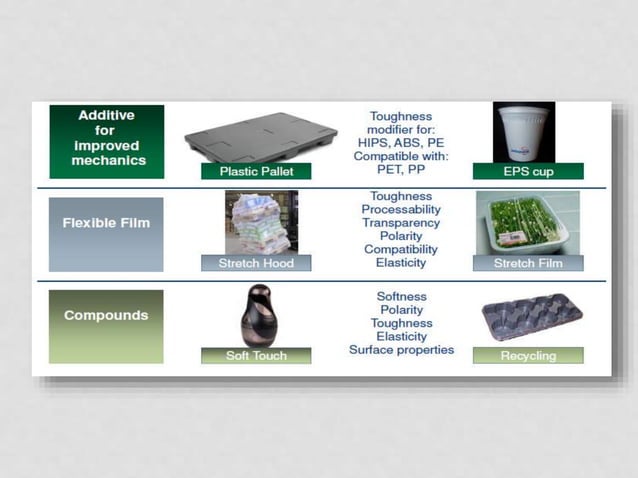 Additive for improved mechanics

Plastic Pallet

Toughness modifier for: HIPS, ABS, PE Compatible with: PET, PP

EPS cup

Flexible Film

Stretch Hood

Toughness
Processability
Transparency
Polarity
Compatibility
Elasticity

Stretch Film

Compounds

Soft Touch

Softness
Polarity
Toughness
Elasticity
Surface properties

Recycling